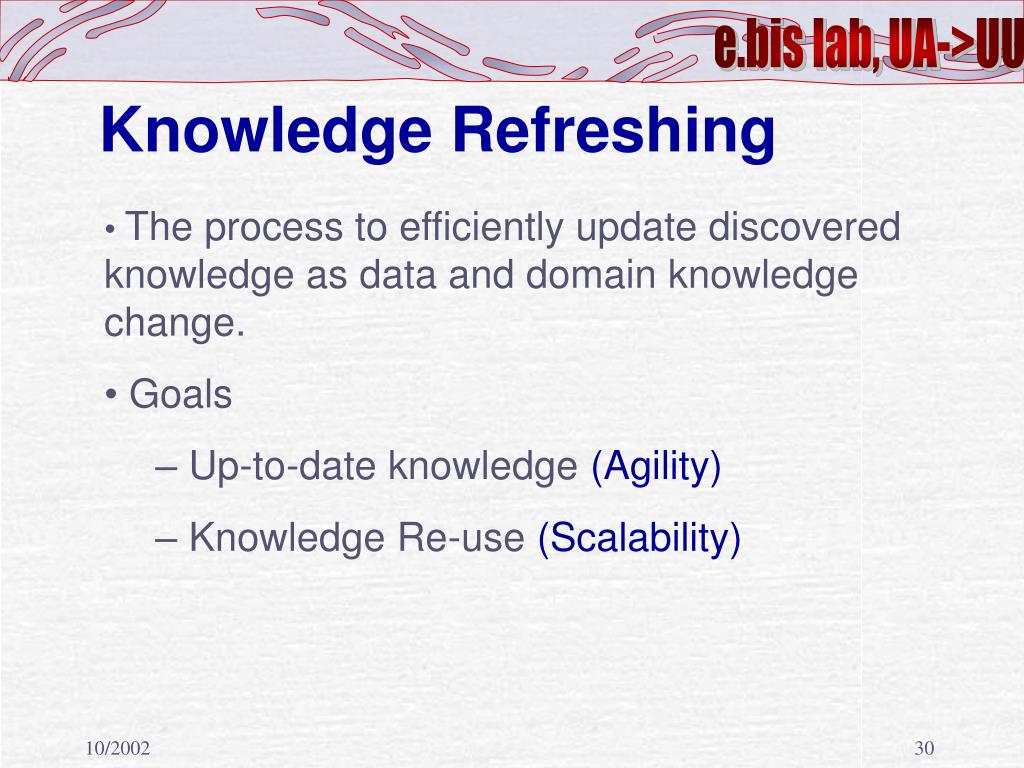 e.bis lab, UA->UU

Knowledge Refreshing

• The process to efficiently update discovered knowledge as data and domain knowledge change.

• Goals

– Up-to-date knowledge (Agility)

– Knowledge Re-use (Scalability)

10/2002

30